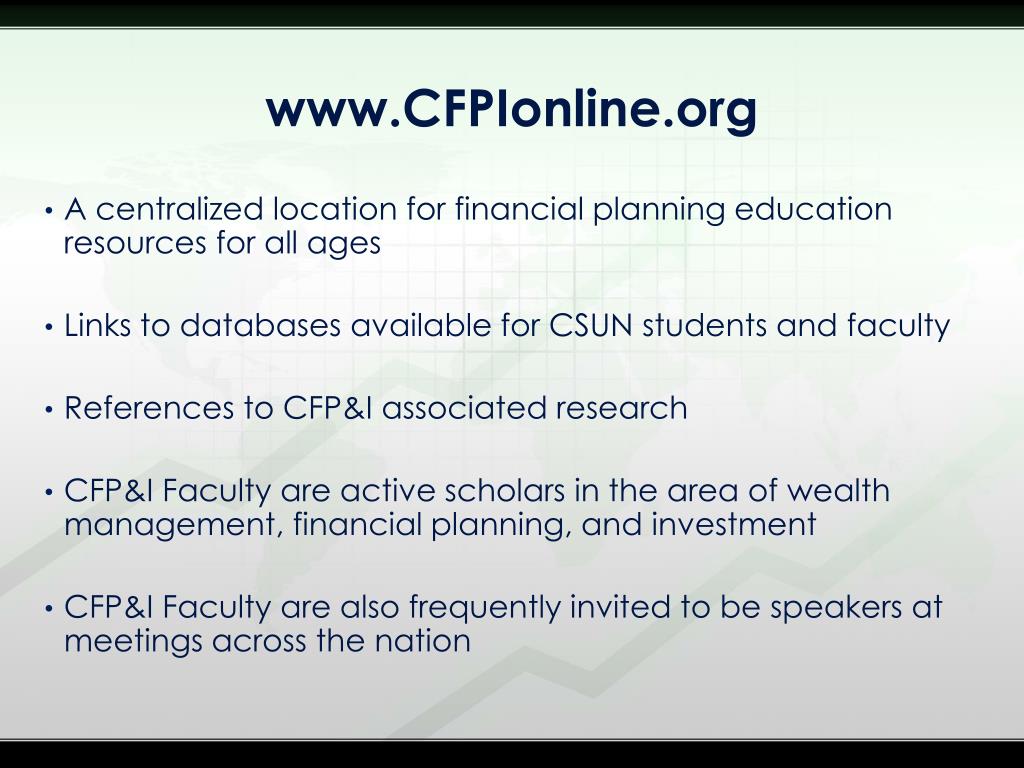 www.CFPIonline.org

• A centralized location for financial planning education resources for all ages

• Links to databases available for CSUN students and faculty

• References to CFP&I associated research

• CFP&I Faculty are active scholars in the area of wealth management, financial planning, and investment

• CFP&I Faculty are also frequently invited to be speakers at meetings across the nation